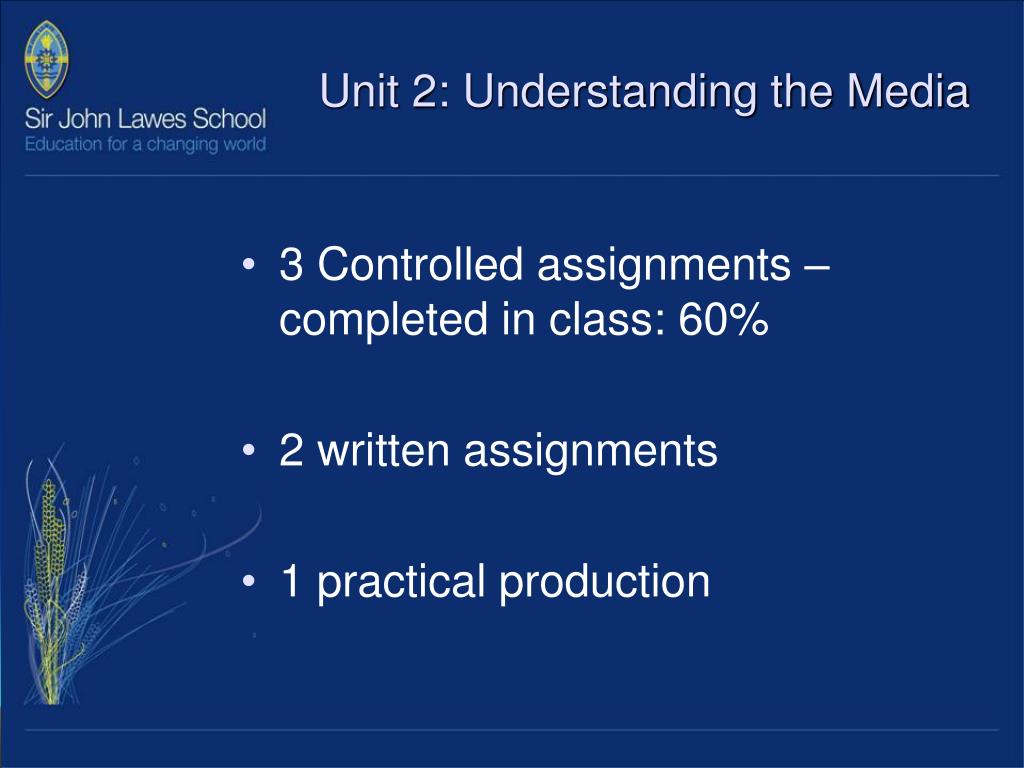 Sir John Lawes School
Education for a changing world

Unit 2: Understanding the Media

• 3 Controlled assignments – completed in class: 60%

• 2 written assignments

• 1 practical production